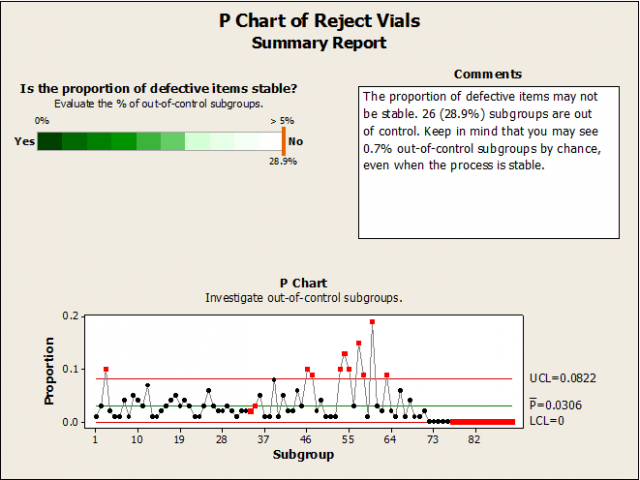 P Chart of Reject Vials
Summary Report

Is the proportion of defective items stable?
Evaluate the % of out-of-control subgroups.

0%
> 5%
Yes
No
28.9%

Comments
The proportion of defective items may not be stable. 26 (28.9%) subgroups are out of control. Keep in mind that you may see 0.7% out-of-control subgroups by chance, even when the process is stable.

P Chart
Investigate out-of-control subgroups.

Proportion
0.2
0.1
0.0
UCL=0.0822
$\overline{P}$=0.0306
LCL=0
1 10 19 28 37 46 55 64 73 82
Subgroup